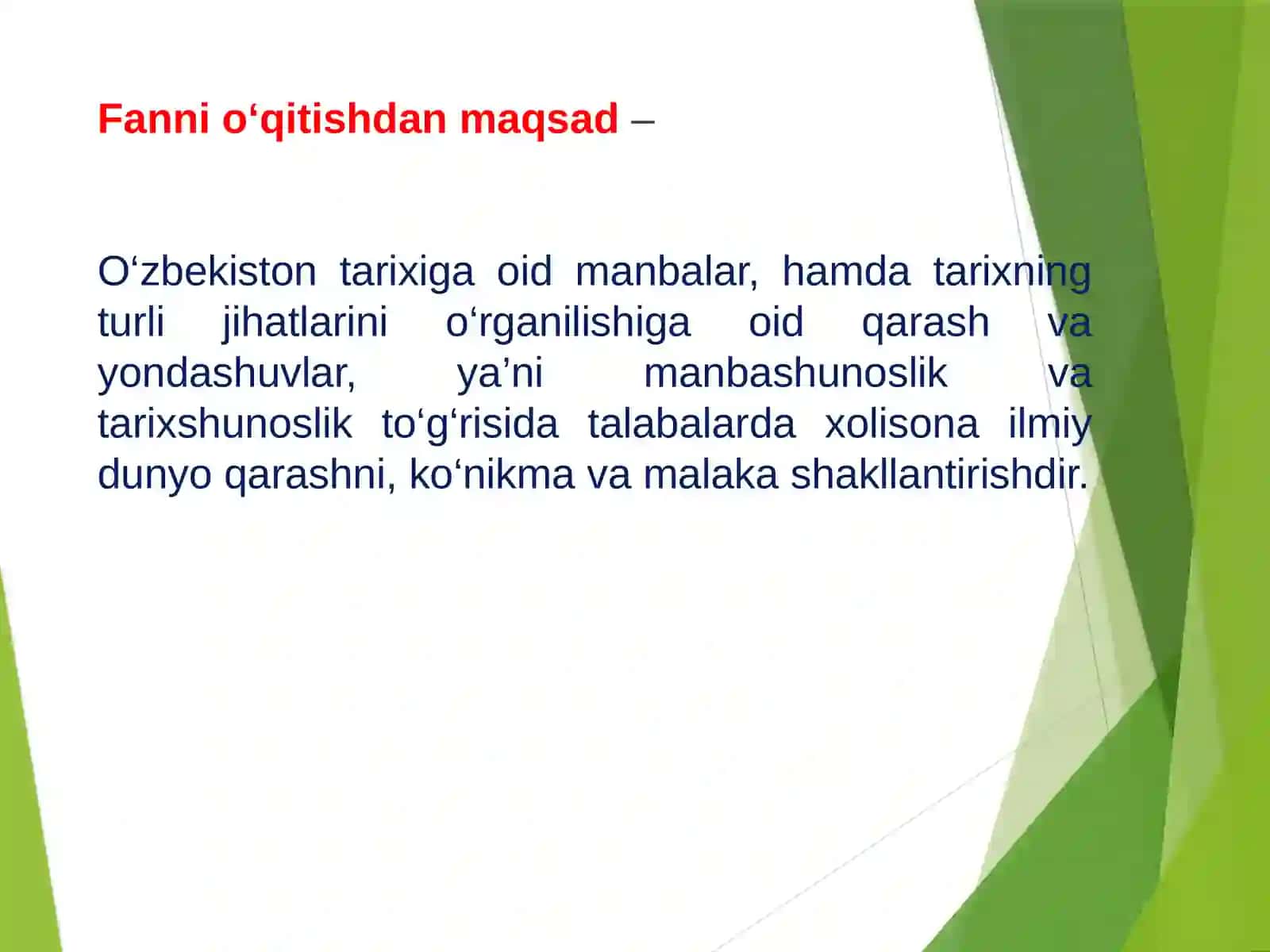 Fanni o‘qitishdan maqsad –

O‘zbekiston tarixiga oid manbalar, hamda tarixning turli jihatlarini o‘rganilishiga oid qarash va yondashuvlar, ya’ni manbashunoslik va tarixshunoslik to‘g‘risida talabalarda xolisona ilmiy dunyo qarashni, ko‘nikma va malaka shakllantirishdir.